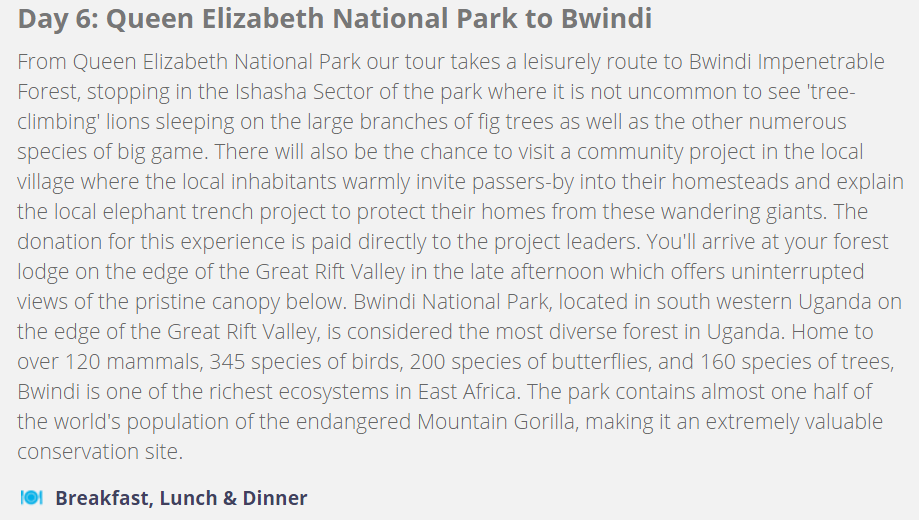 Day 6: Queen Elizabeth National Park to Bwindi

From Queen Elizabeth National Park our tour takes a leisurely route to Bwindi Impenetrable Forest, stopping in the Ishasha Sector of the park where it is not uncommon to see 'tree-climbing' lions sleeping on the large branches of fig trees as well as the other numerous species of big game. There will also be the chance to visit a community project in the local village where the local inhabitants warmly invite passers-by into their homesteads and explain the local elephant trench project to protect their homes from these wandering giants. The donation for this experience is paid directly to the project leaders. You'll arrive at your forest lodge on the edge of the Great Rift Valley in the late afternoon which offers uninterrupted views of the pristine canopy below. Bwindi National Park, located in south western Uganda on the edge of the Great Rift Valley, is considered the most diverse forest in Uganda. Home to over 120 mammals, 345 species of birds, 200 species of butterflies, and 160 species of trees, Bwindi is one of the richest ecosystems in East Africa. The park contains almost one half of the world's population of the endangered Mountain Gorilla, making it an extremely valuable conservation site.

Breakfast, Lunch & Dinner